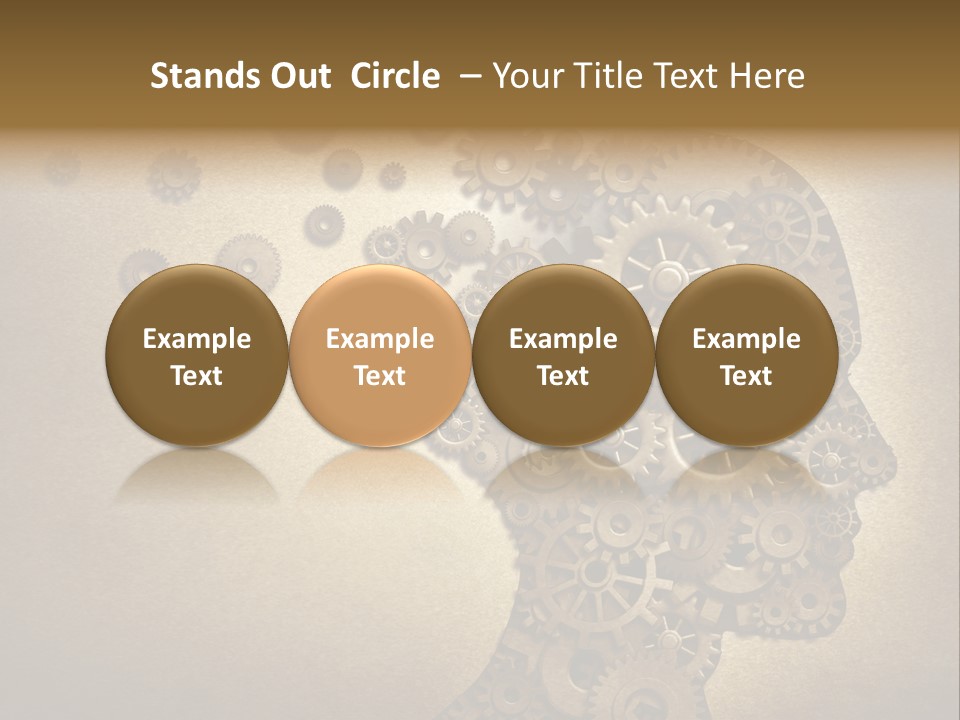 Stands Out Circle – Your Title Text Here

Example Text

Example Text

Example Text

Example Text